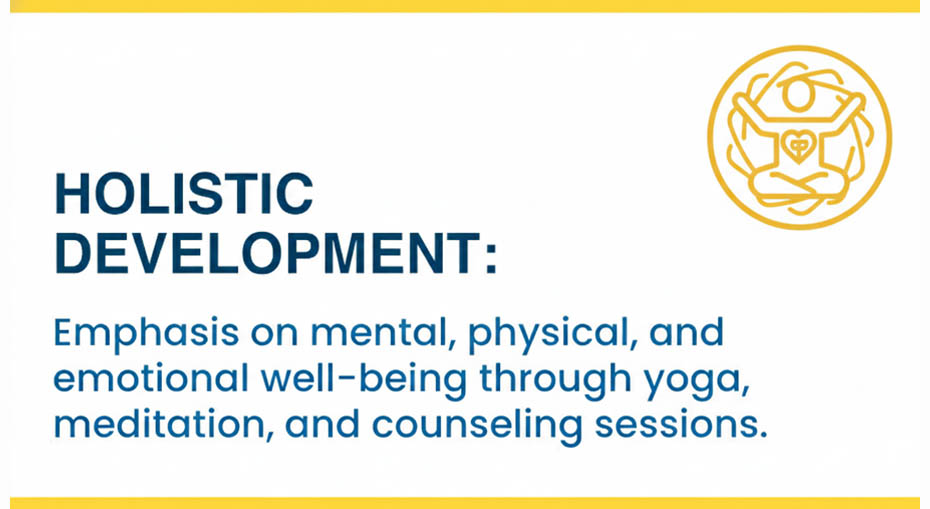 HOLISTIC DEVELOPMENT:

Emphasis on mental, physical, and emotional well-being through yoga, meditation, and counseling sessions.